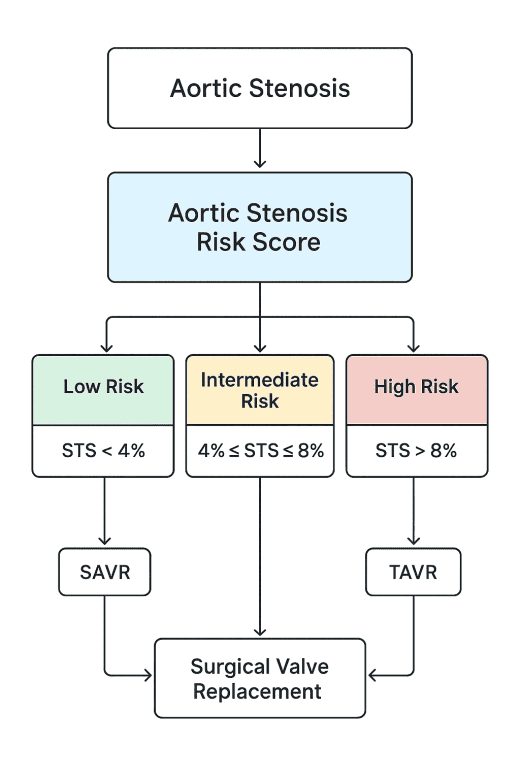 Aortic Stenosis

Aortic Stenosis Risk Score

Low Risk

STS < 4%

Intermediate Risk

4% ≤ STS ≤ 8%

High Risk

STS > 8%

SAVR

TAVR

Surgical Valve Replacement